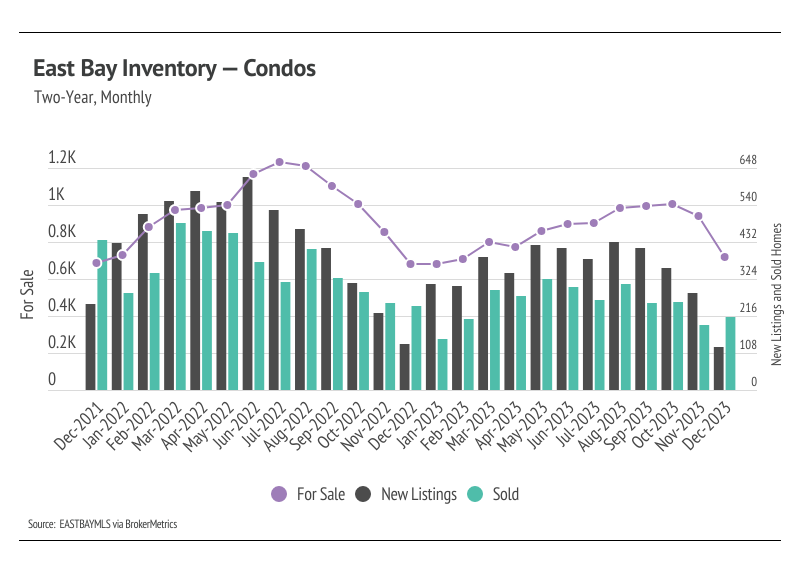 East Bay Inventory — Condos
Two-Year, Monthly

For Sale

1.2K
1K
0.8K
0.6K
0.4K
0.2K
0

648
540
432
324
216
108
0

New Listings and Sold Homes

Dec-2021
Jan-2022
Feb-2022
Mar-2022
Apr-2022
May-2022
Jun-2022
Jul-2022
Aug-2022
Sep-2022
Oct-2022
Nov-2022
Dec-2022
Jan-2023
Feb-2023
Mar-2023
Apr-2023
May-2023
Jun-2023
Jul-2023
Aug-2023
Sep-2023
Oct-2023
Nov-2023
Dec-2023

For Sale New Listings Sold

Source: EASTBAYMLS via BrokerMetrics